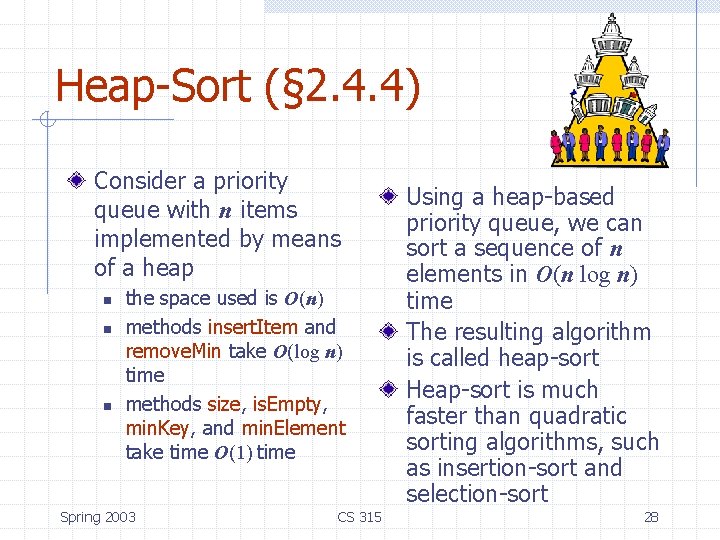 Heap-Sort (§2.4.4)

Consider a priority queue with $n$ items implemented by means of a heap

- the space used is $O(n)$
- methods insertItem and removeMin take $O(\log n)$ time
- methods size, isEmpty, minKey, and minElement take time $O(1)$ time

Using a heap-based priority queue, we can sort a sequence of $n$ elements in $O(n \log n)$ time

The resulting algorithm is called heap-sort

Heap-sort is much faster than quadratic sorting algorithms, such as insertion-sort and selection-sort

Spring 2003 CS 315 28